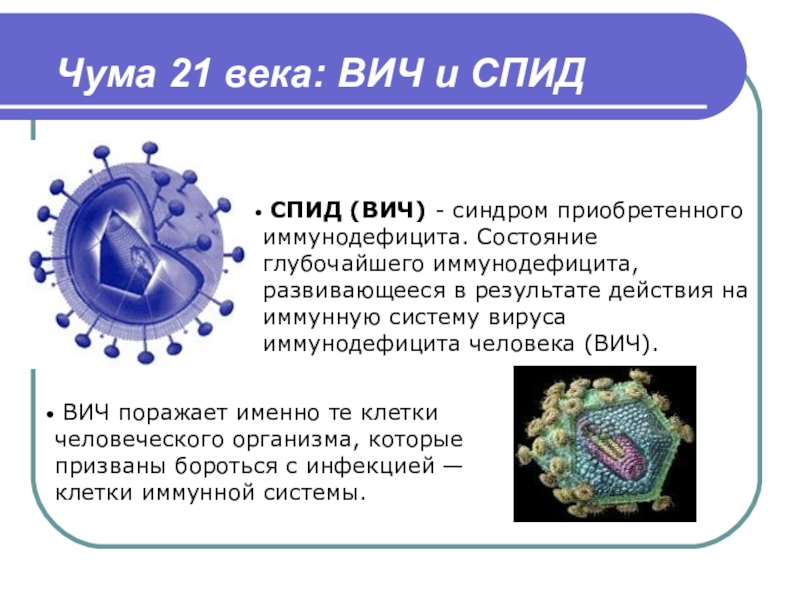 Чума 21 века: ВИЧ и СПИД

• СПИД (ВИЧ) - синдром приобретенного иммунодефицита. Состояние глубочайшего иммунодефицита, развивающееся в результате действия на иммунную систему вируса иммунодефицита человека (ВИЧ).

• ВИЧ поражает именно те клетки человеческого организма, которые призваны бороться с инфекцией — клетки иммунной системы.